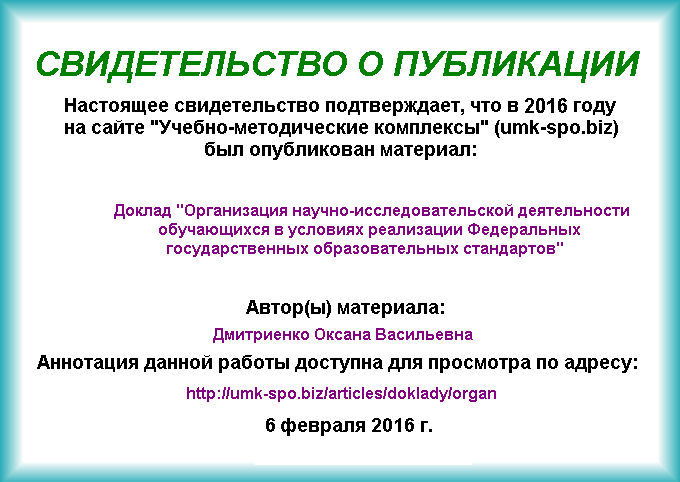 СВИДЕТЕЛЬСТВО О ПУБЛИКАЦИИ

Настоящее свидетельство подтверждает, что в 2016 году на сайте "Учебно-методические комплексы" (umk-spo.biz) был опубликован материал:

Доклад "Организация научно-исследовательской деятельности обучающихся в условиях реализации Федеральных государственных образовательных стандартов"

Автор(ы) материала:

Дмитриенко Оксана Васильевна

Аннотация данной работы доступна для просмотра по адресу:

http://umk-spo.biz/articles/doklady/organ

6 февраля 2016 г.